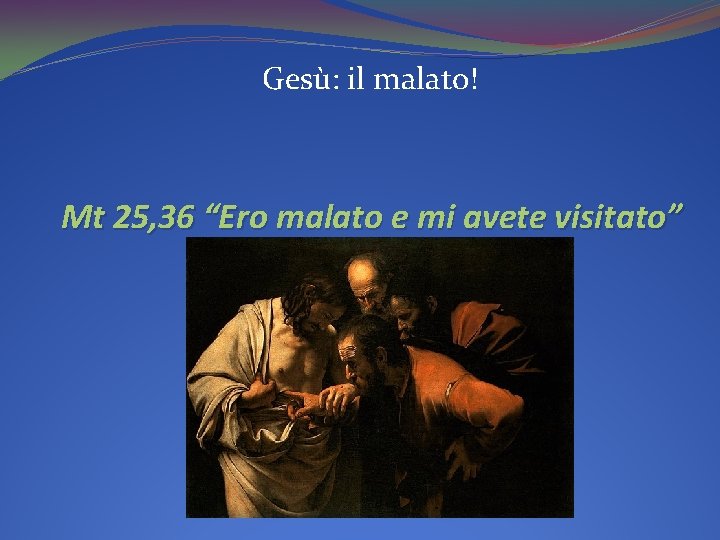 Gesù: il malato!

Mt 25,36 “Ero malato e mi avete visitato”